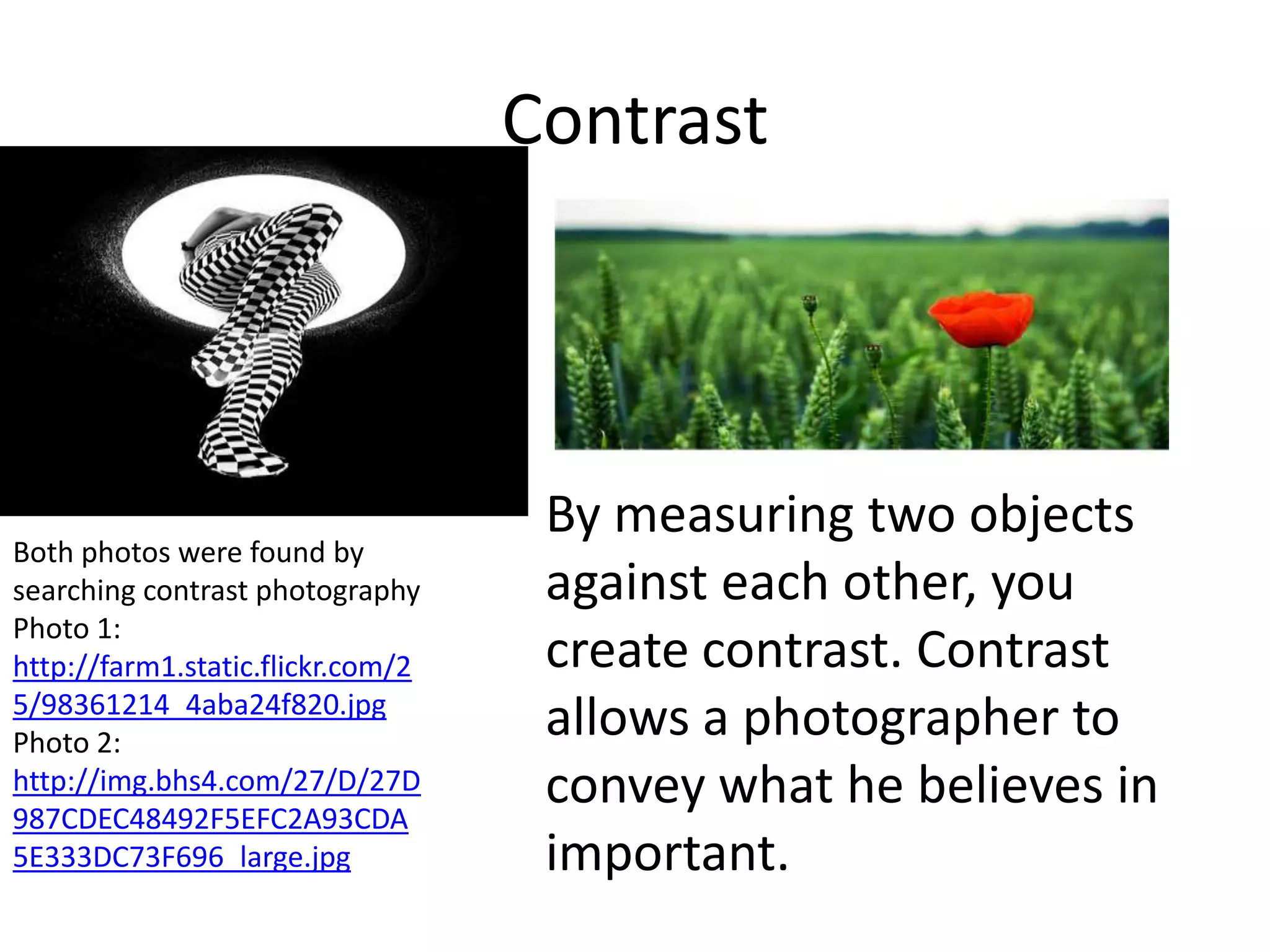 Contrast

Both photos were found by searching contrast photography
Photo 1:
http://farm1.static.flickr.com/25/98361214_4aba24f820.jpg
Photo 2:
http://img.bhs4.com/27/D/27D987CDEC48492F5EFC2A93CDA5E333DC73F696_large.jpg

By measuring two objects against each other, you create contrast. Contrast allows a photographer to convey what he believes in important.